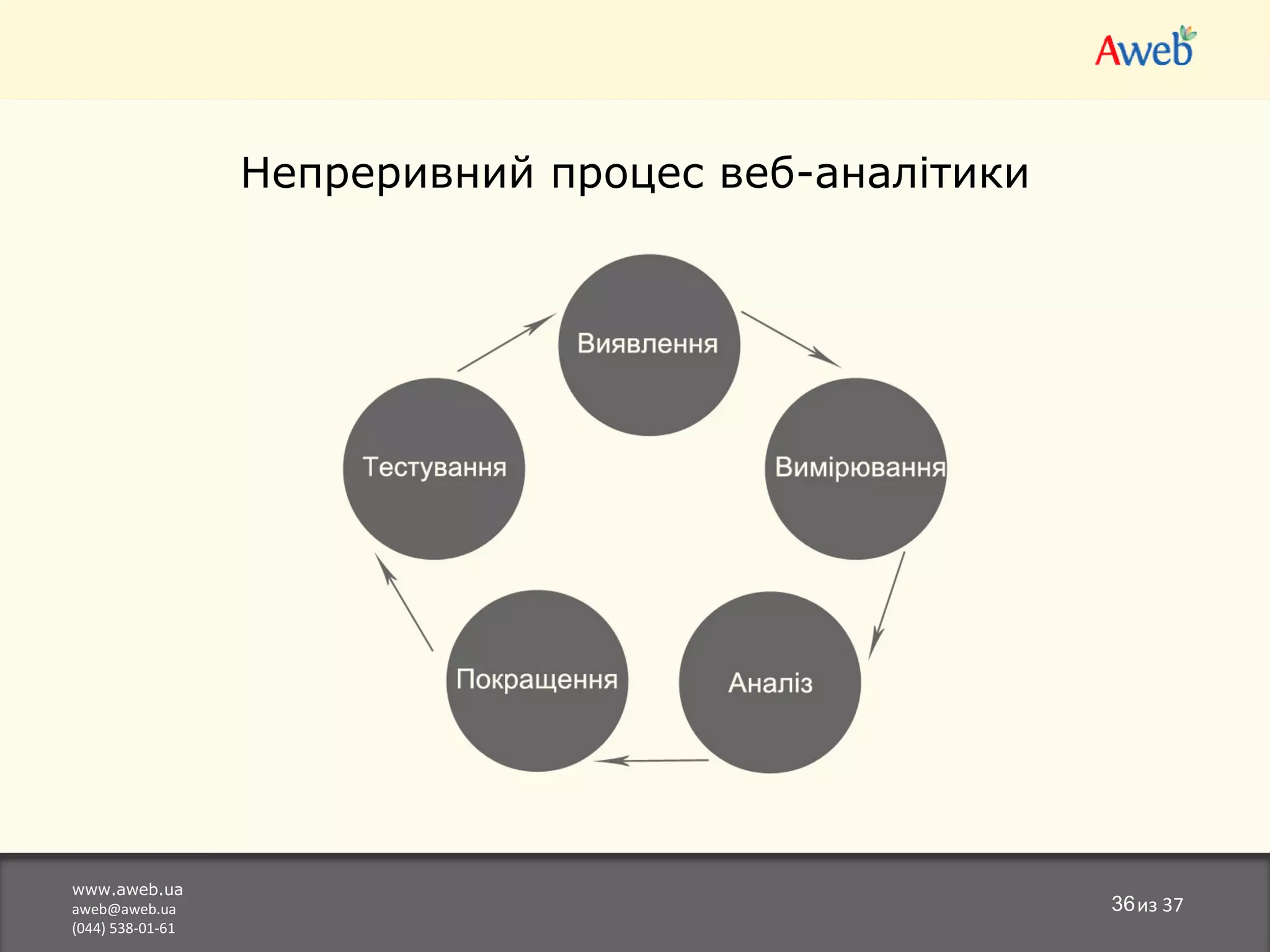 Aweb

Непреривний процес веб-аналітики

Виявлення

Вимірювання

Аналіз

Покращення

Тестування

www.aweb.ua
aweb@aweb.ua
(044) 538-01-61

36 из 37